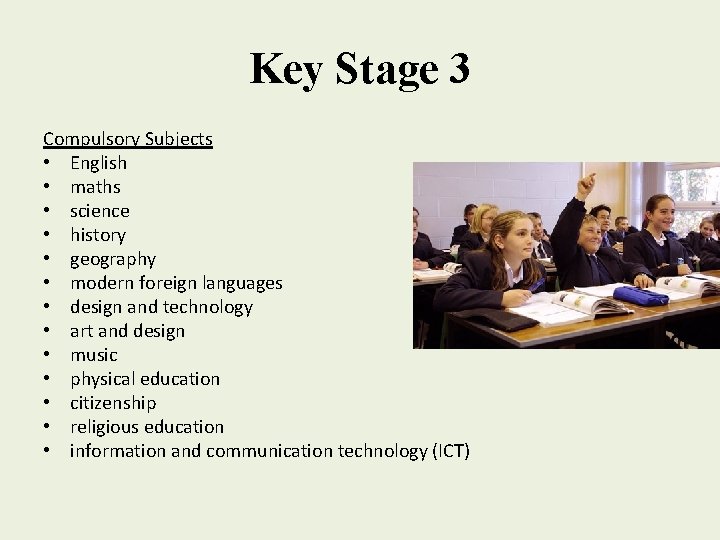 Key Stage 3

Compulsory Subjects
• English
• maths
• science
• history
• geography
• modern foreign languages
• design and technology
• art and design
• music
• physical education
• citizenship
• religious education
• information and communication technology (ICT)